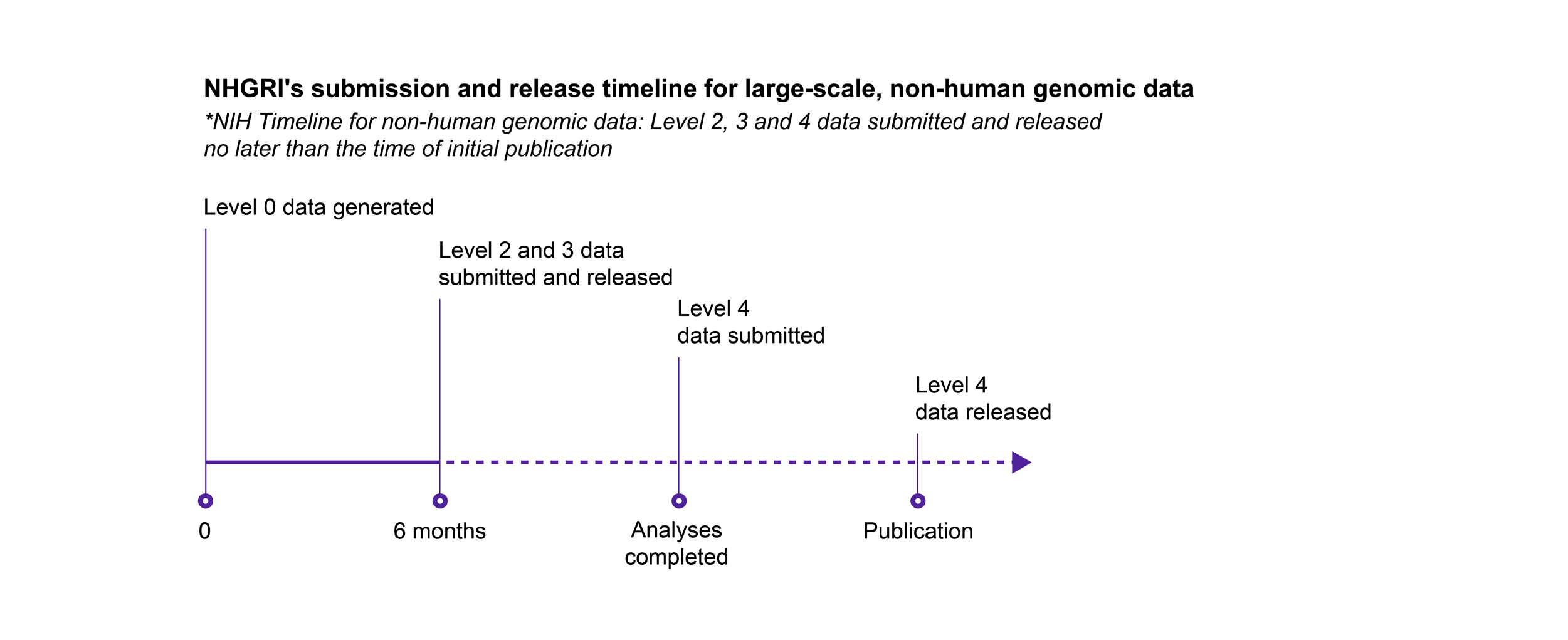 NHGRI's submission and release timeline for large-scale, non-human genomic data

*NIH Timeline for non-human genomic data: Level 2, 3 and 4 data submitted and released no later than the time of initial publication

Level 0 data generated

Level 2 and 3 data submitted and released

Level 4 data submitted

Level 4 data released

0

6 months

Analyses completed

Publication